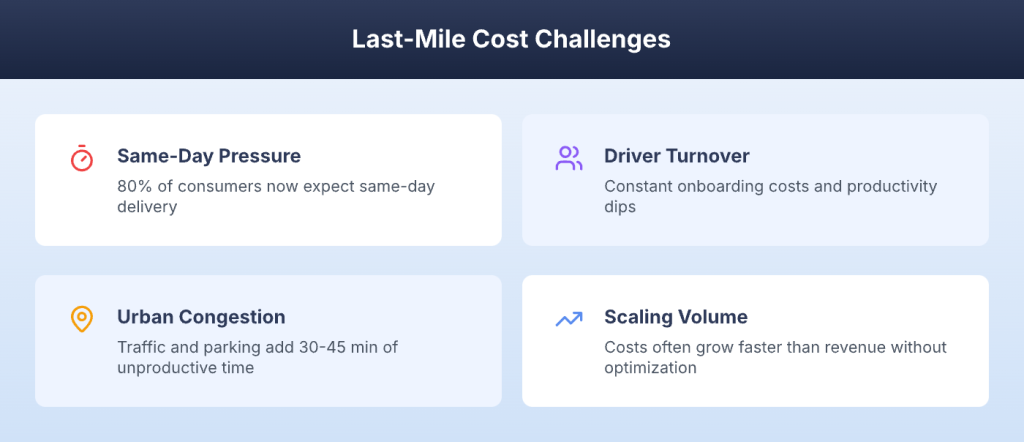 Last-Mile Cost Challenges

Same-Day Pressure

80% of consumers now expect same-day delivery

Driver Turnover

Constant onboarding costs and productivity dips

Urban Congestion

Traffic and parking add 30-45 min of unproductive time

Scaling Volume

Costs often grow faster than revenue without optimization